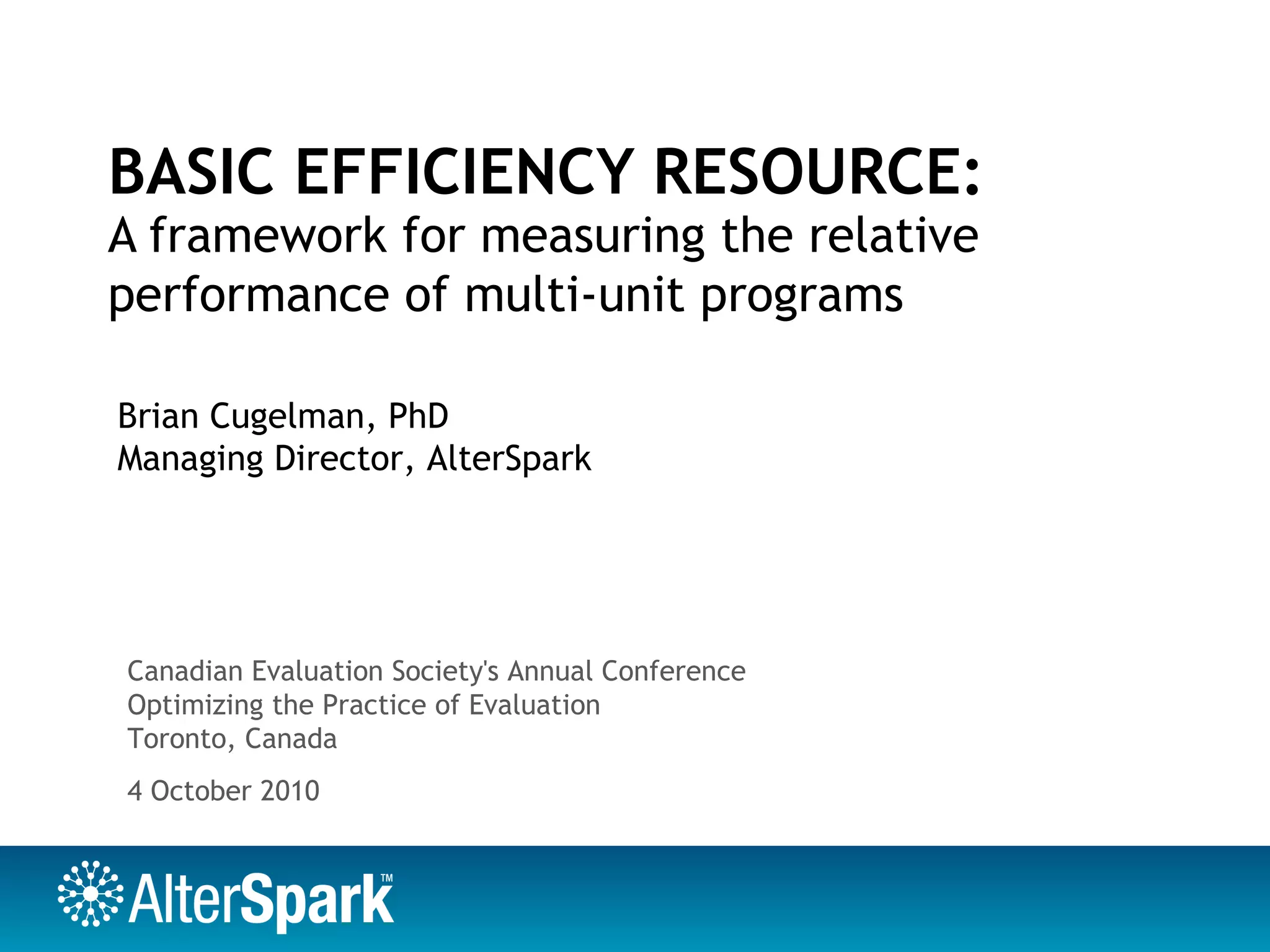 BASIC EFFICIENCY RESOURCE:
A framework for measuring the relative performance of multi-unit programs

Brian Cugelman, PhD
Managing Director, AlterSpark

Canadian Evaluation Society's Annual Conference
Optimizing the Practice of Evaluation
Toronto, Canada

4 October 2010

AlterSpark™